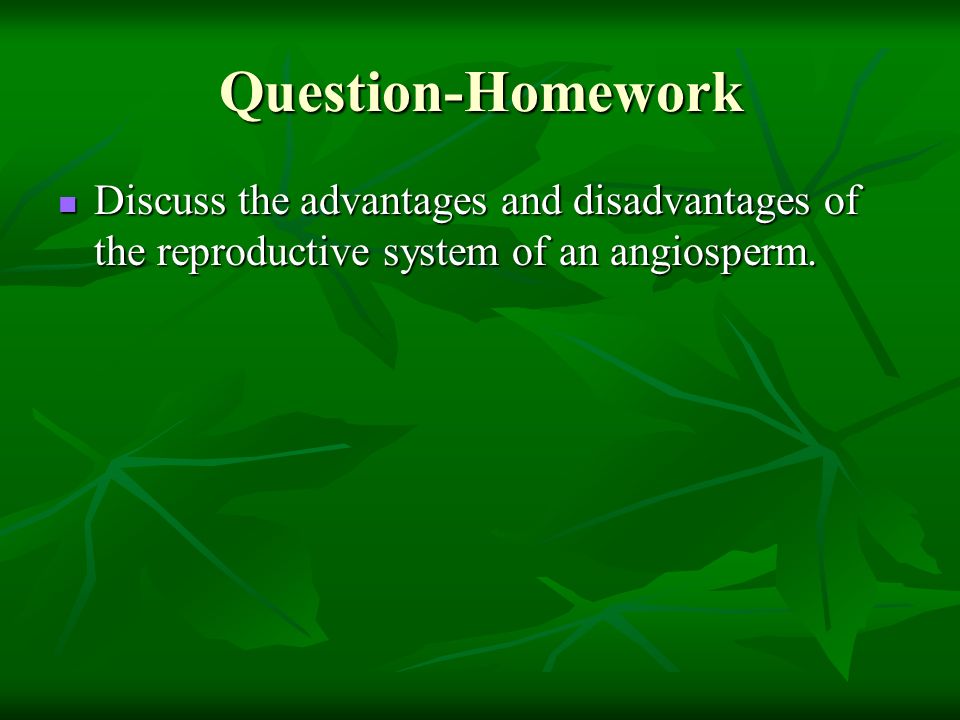 Question-Homework

Discuss the advantages and disadvantages of the reproductive system of an angiosperm.